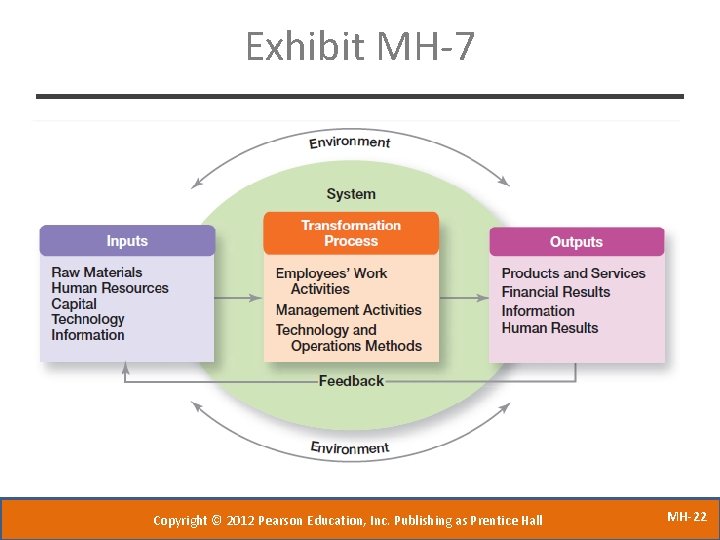 Exhibit MH-7

Environment

System

Inputs

Raw Materials
Human Resources
Capital
Technology
Information

Transformation Process

Employees' Work Activities
Management Activities
Technology and Operations Methods

Outputs

Products and Services
Financial Results
Information
Human Results

Feedback

Environment

Copyright © 2012 Pearson Education, Inc. Publishing as Prentice Hall

MH- 22